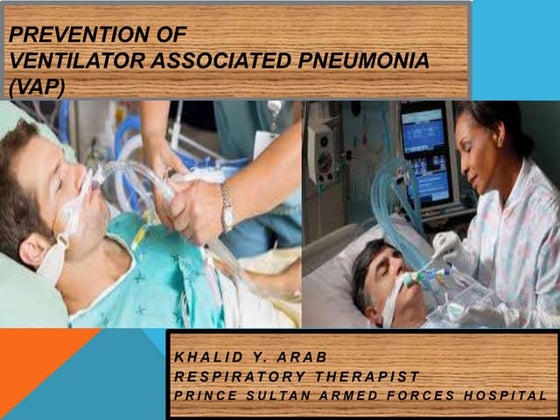 PREVENTION OF
VENTILATOR ASSOCIATED PNEUMONIA (VAP)

KHALID Y. ARAB
RESPIRATORY THERAPIST
PRINCE SULTAN ARMED FORCES HOSPITAL